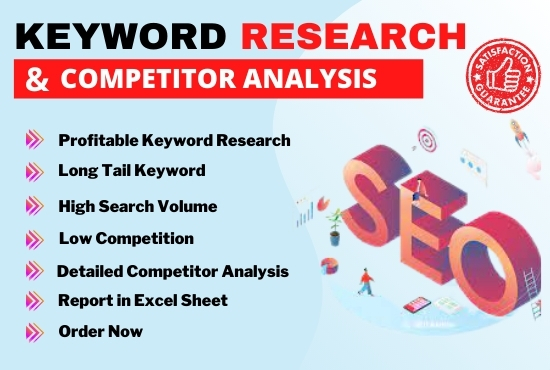 KEYWORD RESEARCH

& COMPETITOR ANALYSIS

SATISFACTION GUARANTEE

Profitable Keyword Research

Long Tail Keyword

High Search Volume

Low Competition

Detailed Competitor Analysis

Report in Excel Sheet

Order Now

SEO